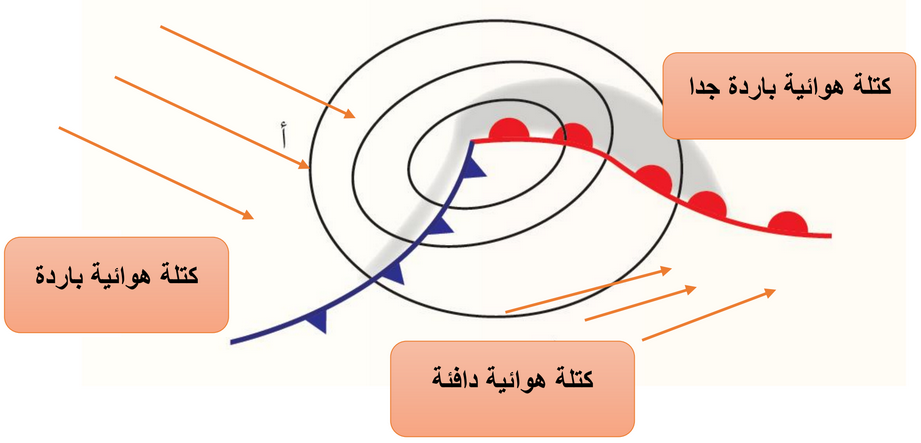 كتلة هوائية باردة جدا

أ

كتلة هوائية باردة

كتلة هوائية دافئة